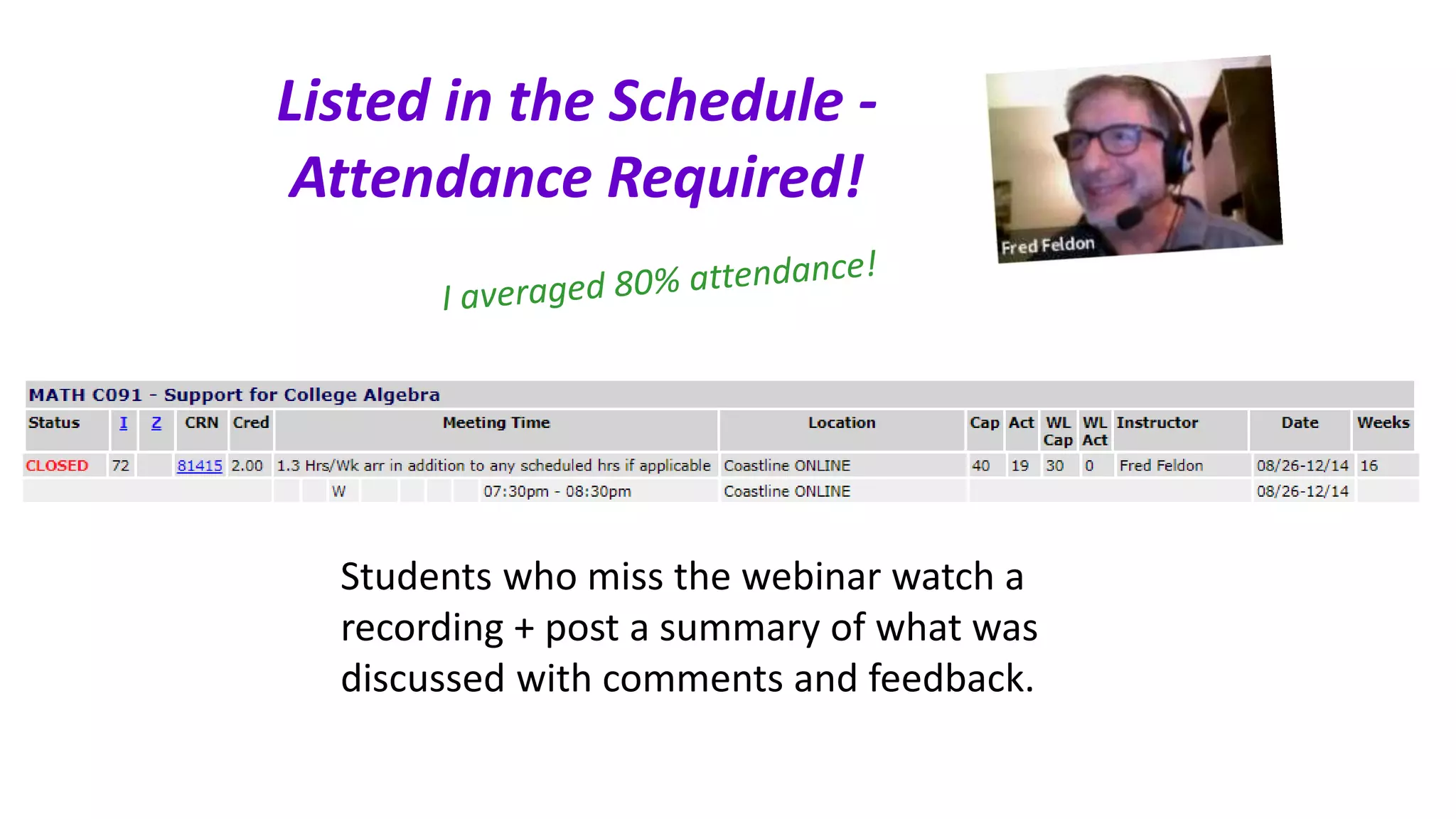 Listed in the Schedule - Attendance Required!

Fred Feldon

I averaged 80% attendance!

MATH C091 - Support for College Algebra

| Status | I | Z | CRN | Cred | Meeting Time | Location | Cap | Act | WL Cap | WL Act | Instructor | Date | Weeks |
|---|---|---|---|---|---|---|---|---|---|---|---|---|---|
| CLOSED | 72 | | 81415 | 2.00 | 1.3 Hrs/Wk arr in addition to any scheduled hrs if applicable | Coastline ONLINE | 40 | 19 | 30 | 0 | Fred Feldon | 08/26-12/14 | 16 |
| | | | | | W 07:30pm - 08:30pm | Coastline ONLINE | | | | | | 08/26-12/14 | |

Students who miss the webinar watch a recording + post a summary of what was discussed with comments and feedback.